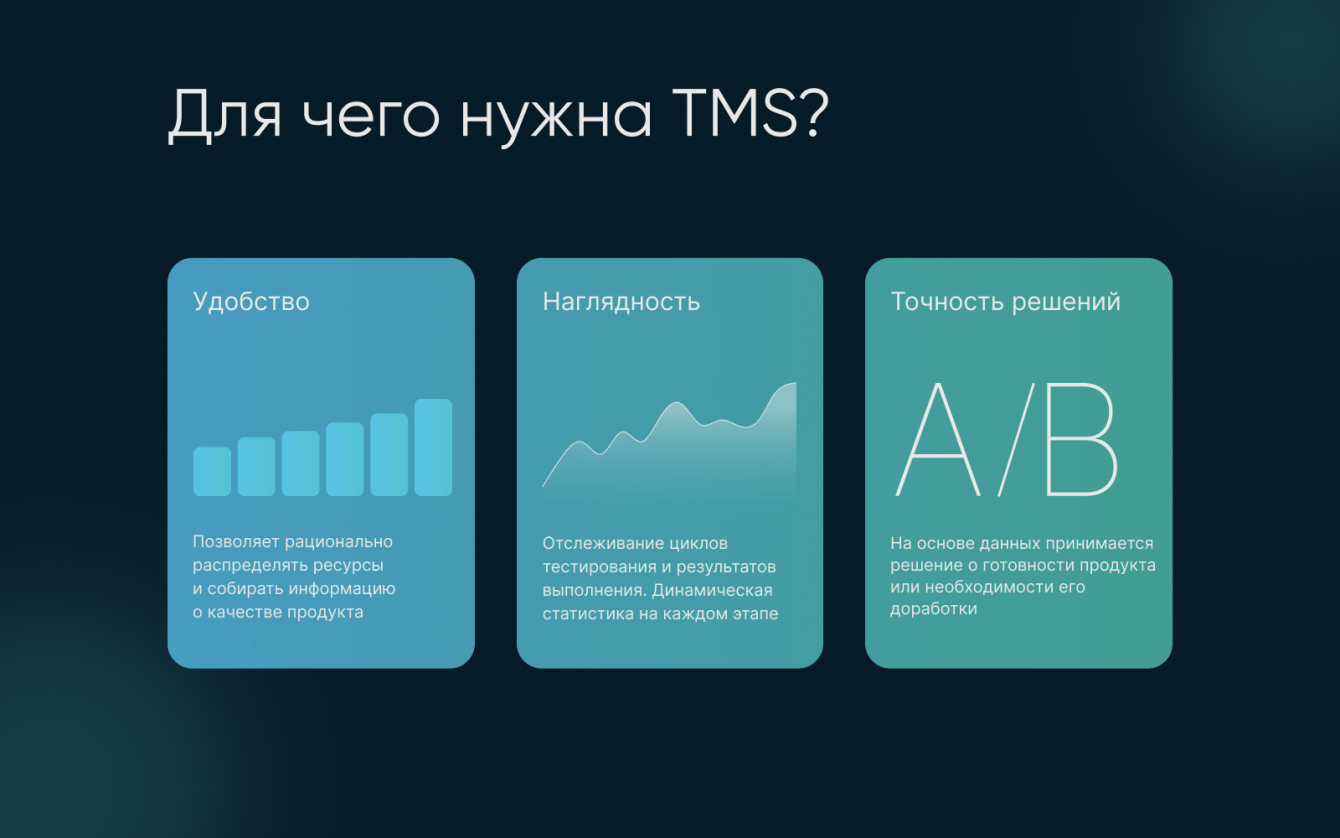 Для чего нужна TMS?

Удобство

Позволяет рационально распределять ресурсы и собирать информацию о качестве продукта

Наглядность

Отслеживание циклов тестирования и результатов выполнения. Динамическая статистика на каждом этапе

Точность решений

A/B

На основе данных принимается решение о готовности продукта или необходимости его доработки